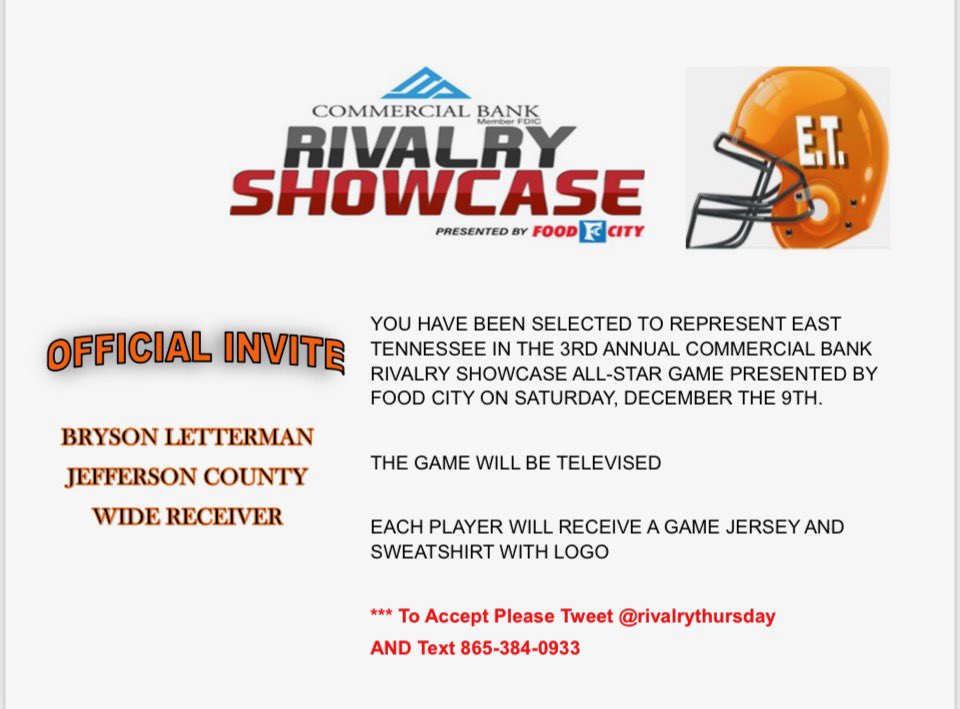 COMMERCIAL BANK
Member FDIC
RIVALRY SHOWCASE
PRESENTED BY FOOD CITY

E.T.

OFFICIAL INVITE

BRYSON LETTERMAN
JEFFERSON COUNTY
WIDE RECEIVER

YOU HAVE BEEN SELECTED TO REPRESENT EAST TENNESSEE IN THE 3RD ANNUAL COMMERCIAL BANK RIVALRY SHOWCASE ALL-STAR GAME PRESENTED BY FOOD CITY ON SATURDAY, DECEMBER THE 9TH.

THE GAME WILL BE TELEVISED

EACH PLAYER WILL RECEIVE A GAME JERSEY AND SWEATSHIRT WITH LOGO

*** To Accept Please Tweet @rivalrythursday
AND Text 865-384-0933